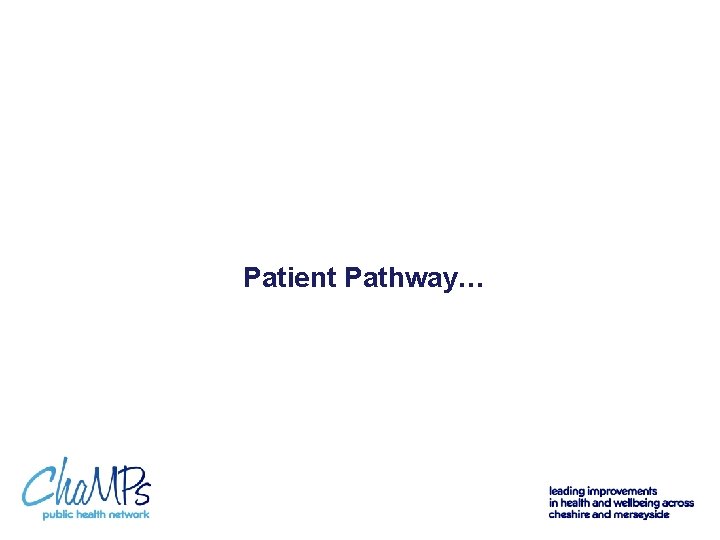 Patient Pathway…

ChaMPs
public health network

leading improvements
in health and wellbeing across
cheshire and merseyside